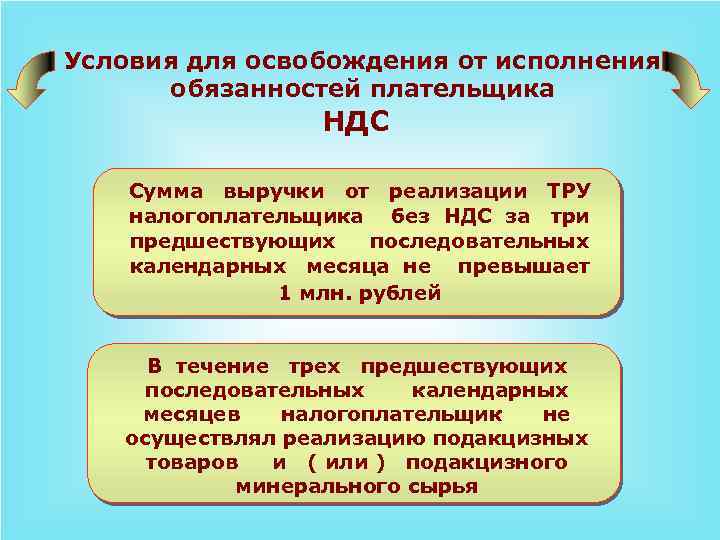 Условия для освобождения от исполнения обязанностей плательщика НДС

Сумма выручки от реализации ТРУ налогоплательщика без НДС за три предшествующих последовательных календарных месяца не превышает 1 млн. рублей

В течение трех предшествующих последовательных календарных месяцев налогоплательщик не осуществлял реализацию подакцизных товаров и ( или ) подакцизного минерального сырья